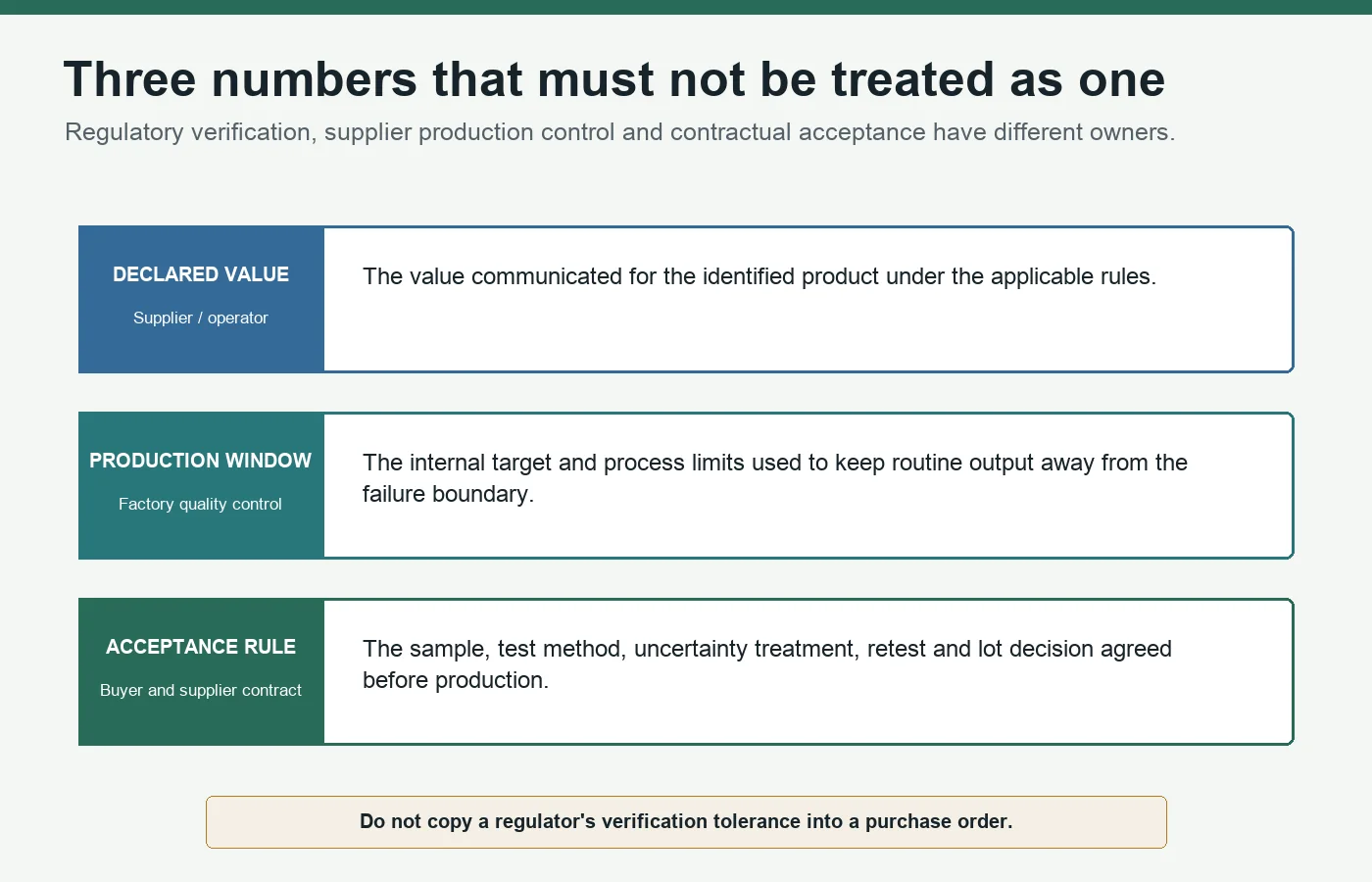 Three numbers that must not be treated as one

Regulatory verification, supplier production control and contractual acceptance have different owners.

DECLARED VALUE

Supplier / operator

The value communicated for the identified product under the applicable rules.

PRODUCTION WINDOW

Factory quality control

The internal target and process limits used to keep routine output away from the failure boundary.

ACCEPTANCE RULE

Buyer and supplier contract

The sample, test method, uncertainty treatment, retest and lot decision agreed before production.

Do not copy a regulator's verification tolerance into a purchase order.